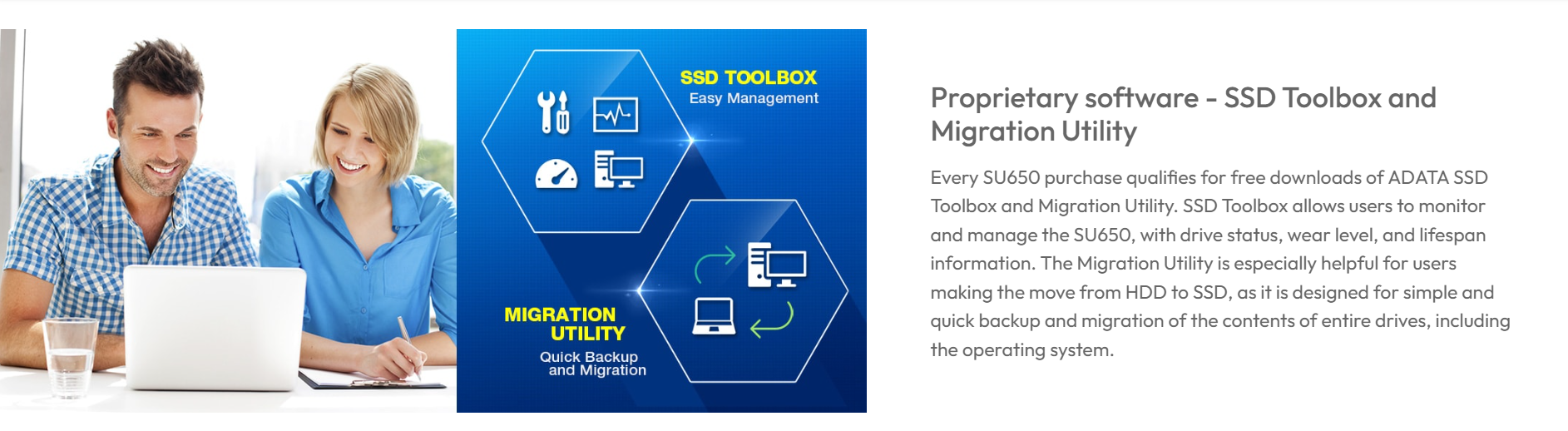 SSD TOOLBOX
Easy Management

MIGRATION UTILITY
Quick Backup and Migration

Proprietary software - SSD Toolbox and Migration Utility

Every SU650 purchase qualifies for free downloads of ADATA SSD Toolbox and Migration Utility. SSD Toolbox allows users to monitor and manage the SU650, with drive status, wear level, and lifespan information. The Migration Utility is especially helpful for users making the move from HDD to SSD, as it is designed for simple and quick backup and migration of the contents of entire drives, including the operating system.